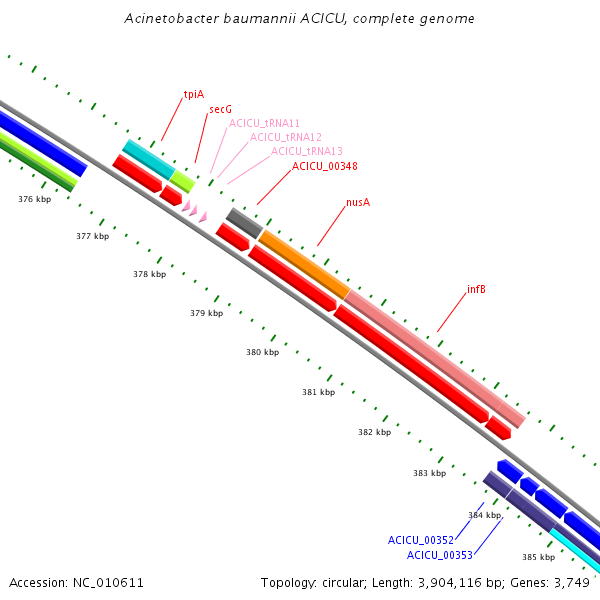 Acinetobacter baumannii ACICU, complete genome

tpiA
secG
ACICU_tRNA11
ACICU_tRNA12
ACICU_tRNA13
ACICU_00348
nusA
infB

376 kbp
377 kbp
378 kbp
379 kbp
380 kbp
381 kbp
382 kbp
383 kbp
384 kbp
385 kbp

ACICU_00352
ACICU_00353

Accession: NC_010611
Topology: circular; Length: 3,904,116 bp; Genes: 3,749